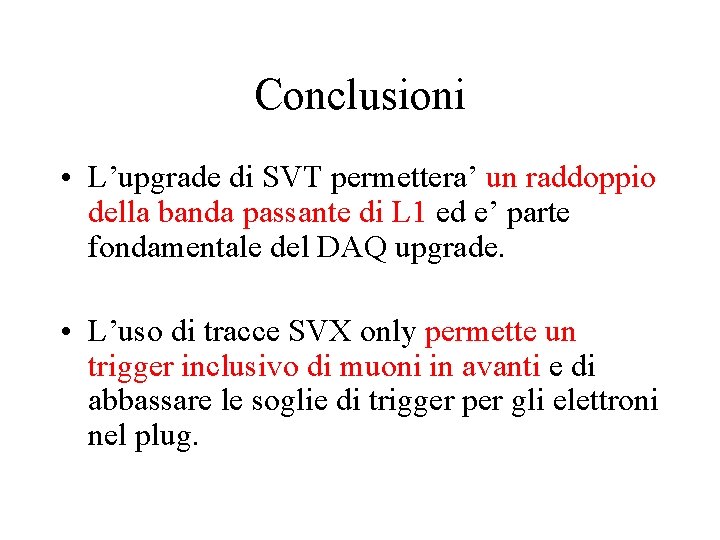 Conclusioni

• L’upgrade di SVT permettera’ un raddoppio della banda passante di L1 ed e’ parte fondamentale del DAQ upgrade.

• L’uso di tracce SVX only permette un trigger inclusivo di muoni in avanti e di abbassare le soglie di trigger per gli elettroni nel plug.